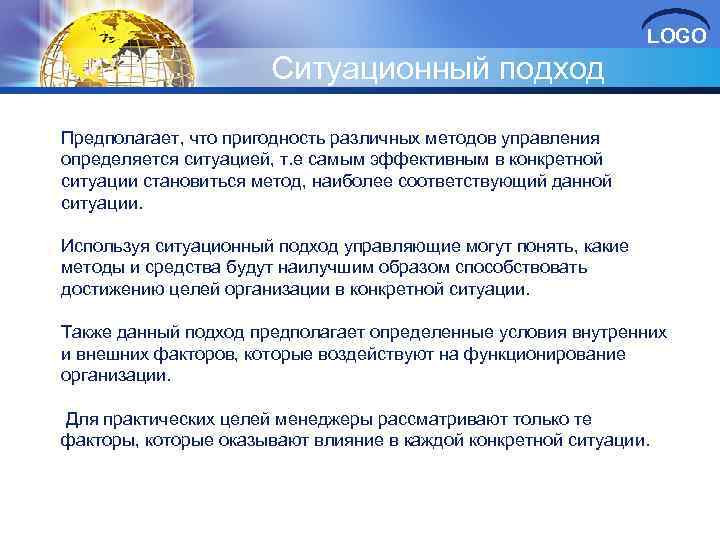 LOGO

Ситуационный подход

Предполагает, что пригодность различных методов управления определяется ситуацией, т.е самым эффективным в конкретной ситуации становиться метод, наиболее соответствующий данной ситуации.

Используя ситуационный подход управляющие могут понять, какие методы и средства будут наилучшим образом способствовать достижению целей организации в конкретной ситуации.

Также данный подход предполагает определенные условия внутренних и внешних факторов, которые воздействуют на функционирование организации.

Для практических целей менеджеры рассматривают только те факторы, которые оказывают влияние в каждой конкретной ситуации.